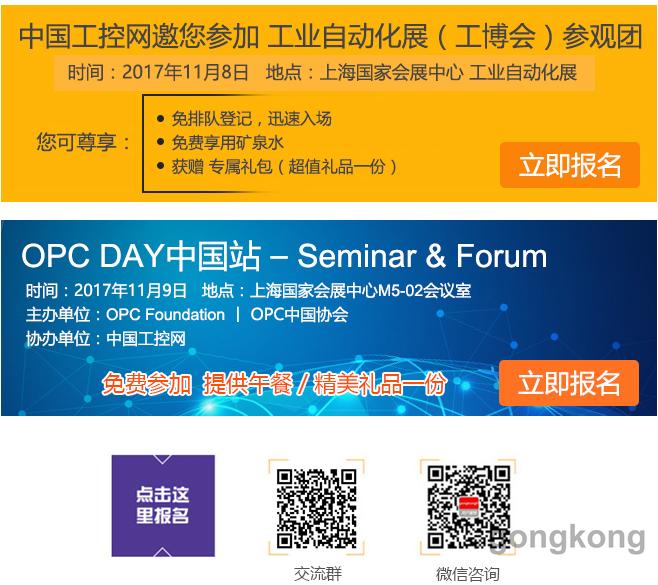 中国工控网邀您参加 工业自动化展（工博会）参观团

时间：2017年11月8日 地点：上海国家会展中心 工业自动化展

您可尊享：

• 免排队登记，迅速入场
• 免费享用矿泉水
• 获赠 专属礼包（超值礼品一份）

立即报名

OPC DAY中国站 – Seminar & Forum

时间：2017年11月9日 地点：上海国家会展中心M5-02会议室

主办单位：OPC Foundation | OPC中国协会

协办单位：中国工控网

免费参加 提供午餐 / 精美礼品一份

立即报名

点击这里报名

交流群

微信咨询

gongkong